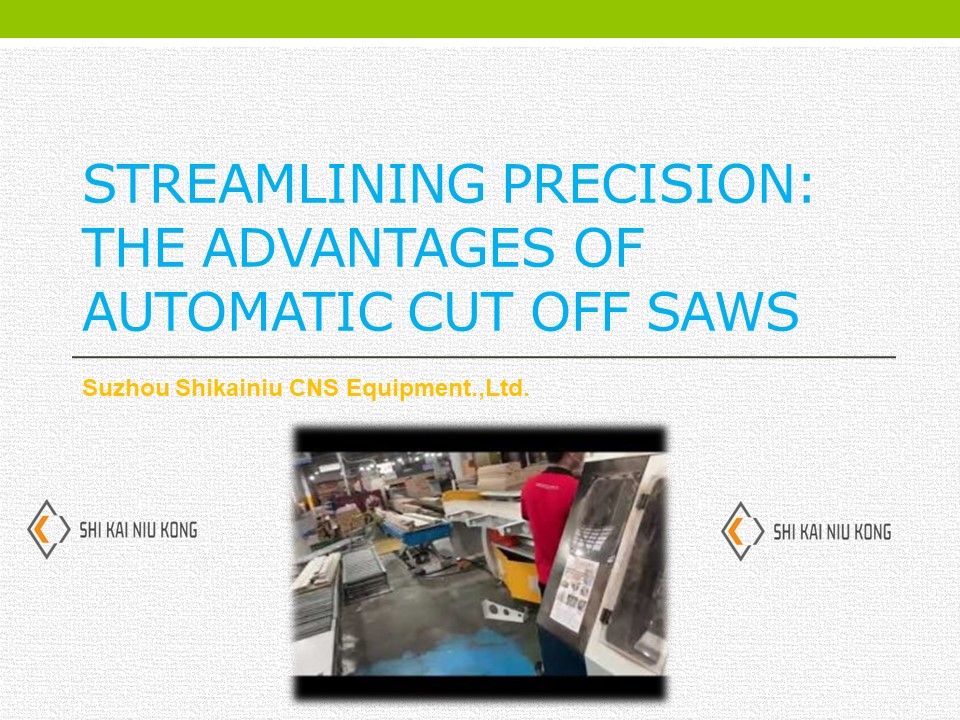 STREAMLINING PRECISION: THE ADVANTAGES OF AUTOMATIC CUT OFF SAWS

Suzhou Shikainiu CNS Equipment.,Ltd.

SHI KAI NIU KONG

SHI KAI NIU KONG